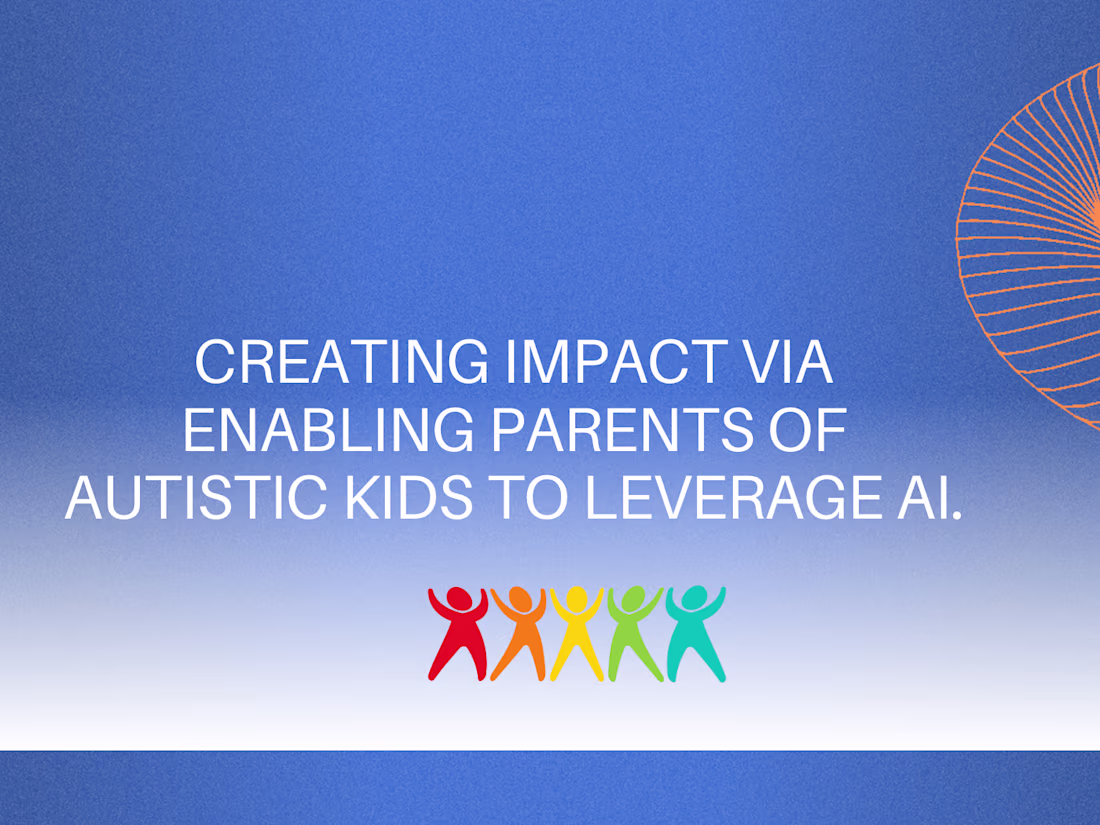 CREATING IMPACT VIA ENABLING PARENTS OF AUTISTIC KIDS TO LEVERAGE AI.